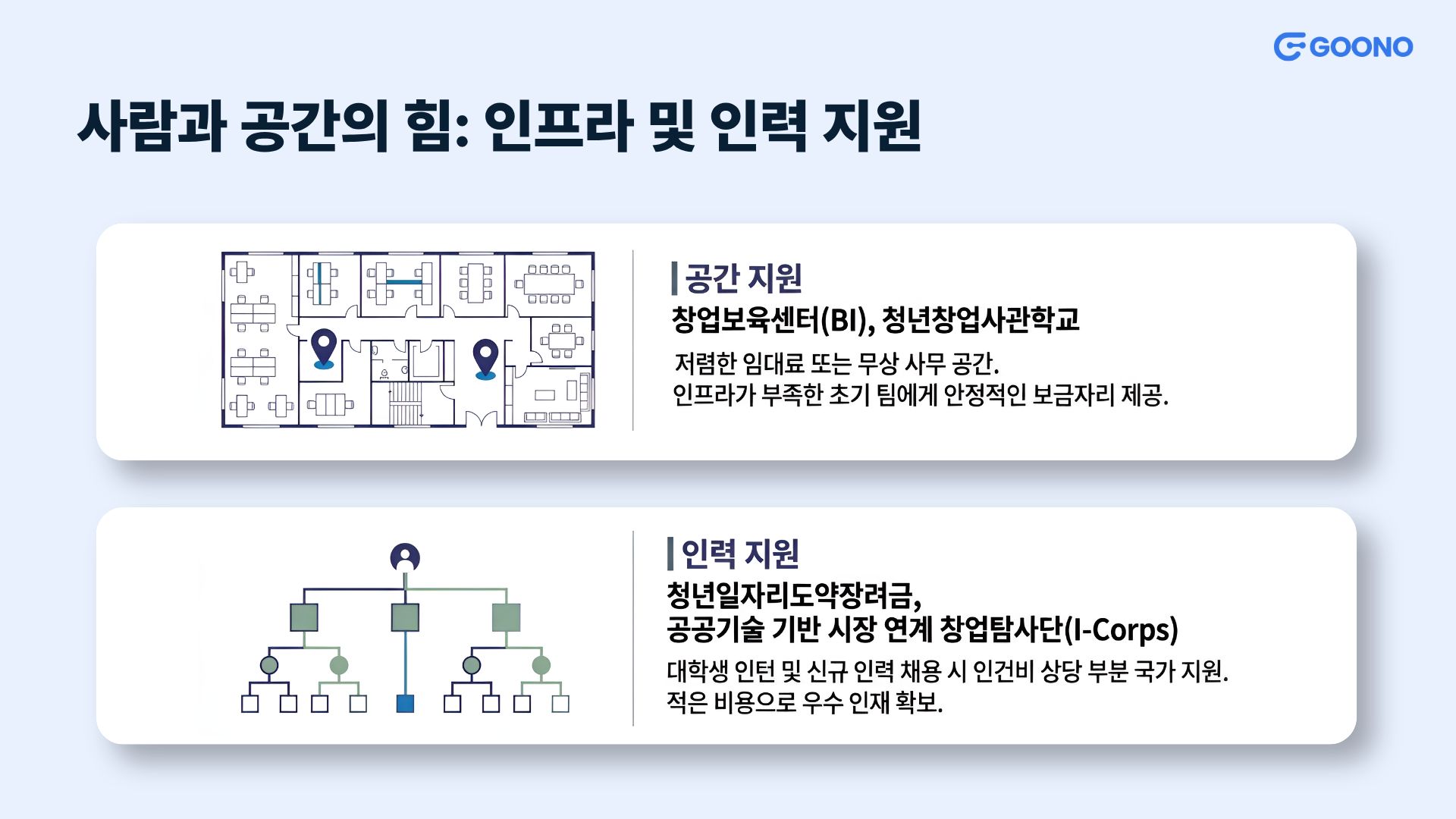 GOONO

사람과 공간의 힘: 인프라 및 인력 지원

공간 지원

창업보육센터(BI), 청년창업사관학교

저렴한 임대료 또는 무상 사무 공간.
인프라가 부족한 초기 팀에게 안정적인 보금자리 제공.

인력 지원

청년일자리도약장려금,
공공기술 기반 시장 연계 창업탐사단(I-Corps)

대학생 인턴 및 신규 인력 채용 시 인건비 상당 부분 국가 지원.
적은 비용으로 우수 인재 확보.